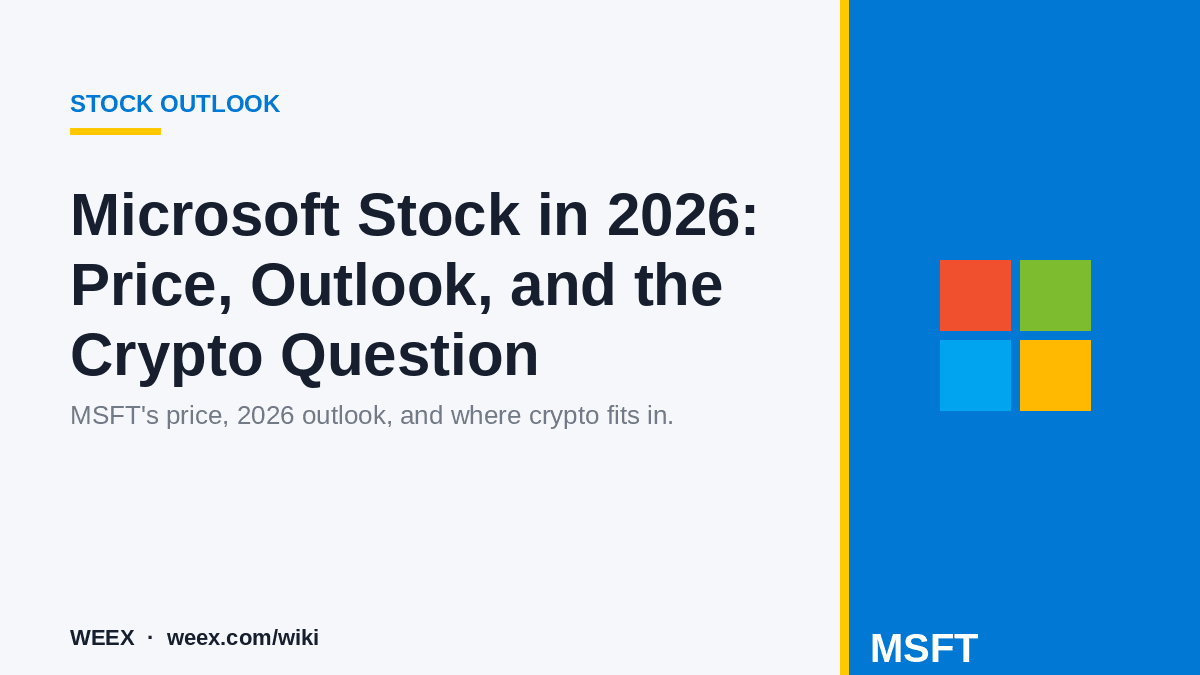 STOCK OUTLOOK

Microsoft Stock in 2026: Price, Outlook, and the Crypto Question

MSFT's price, 2026 outlook, and where crypto fits in.

WEEX · weex.com/wiki

MSFT